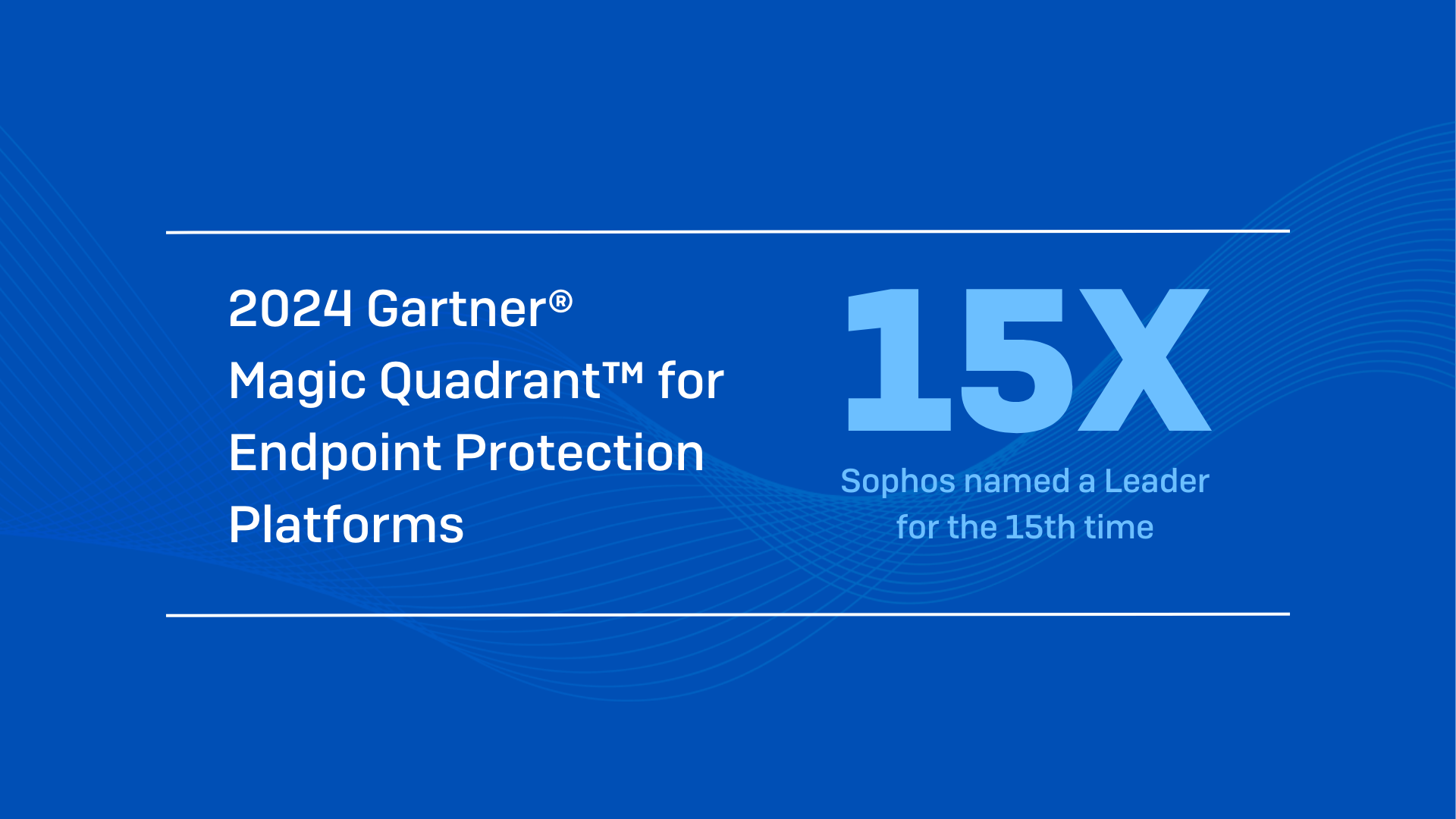 2024 Gartner® Magic Quadrant™ for Endpoint Protection Platforms

15X

Sophos named a Leader for the 15th time